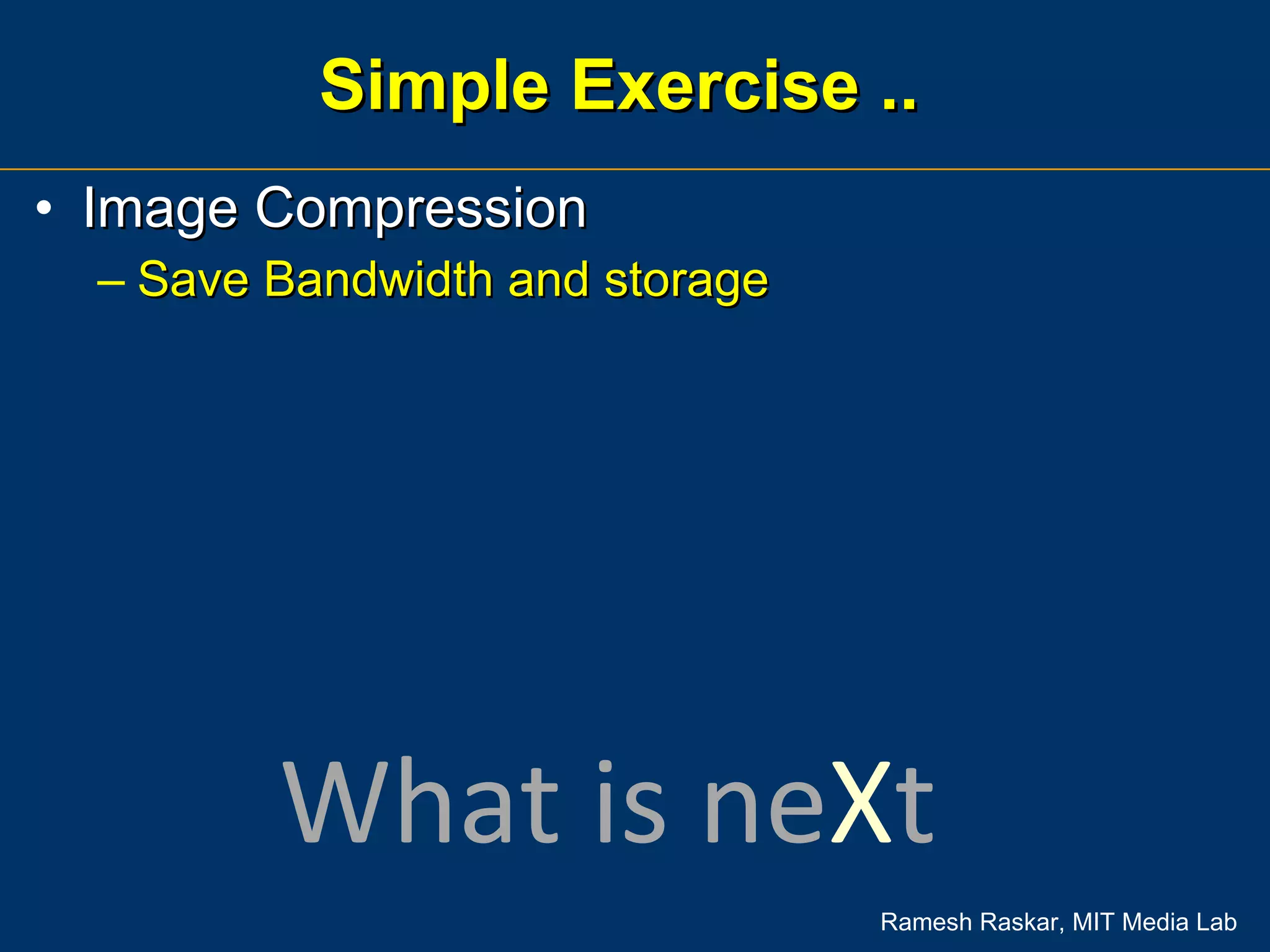 Simple Exercise ..

• Image Compression
– Save Bandwidth and storage

What is neXt

Ramesh Raskar, MIT Media Lab